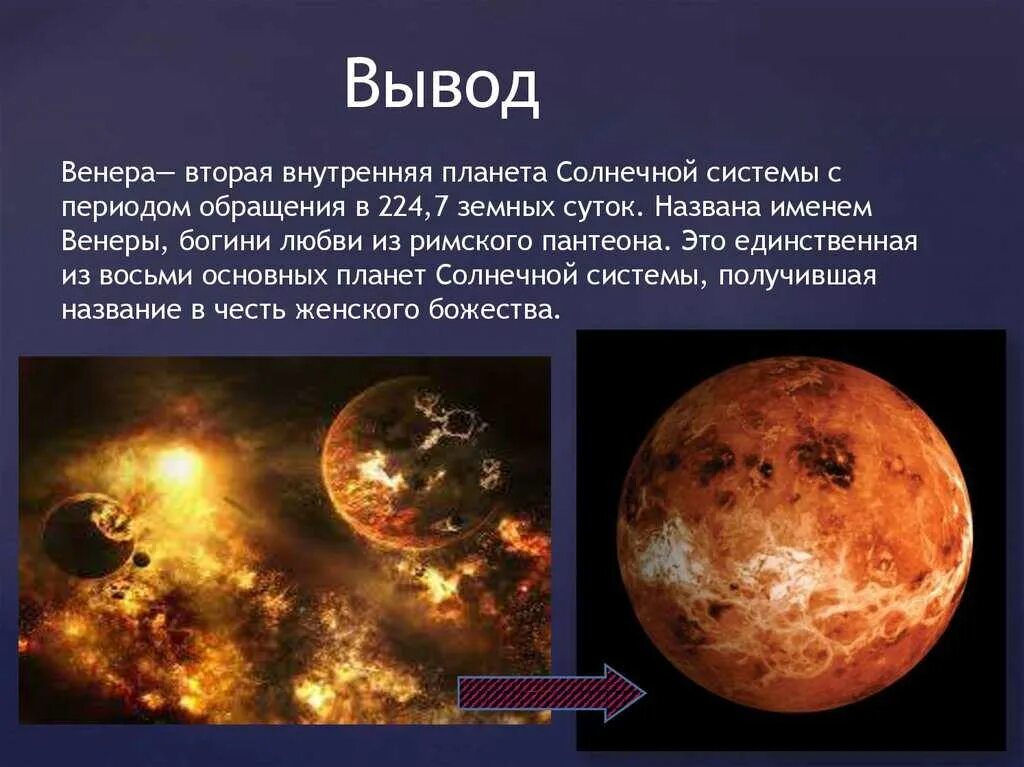 Вывод

Венера— вторая внутренняя планета Солнечной системы с периодом обращения в 224,7 земных суток. Названа именем Венеры, богини любви из римского пантеона. Это единственная из восьми основных планет Солнечной системы, получившая название в честь женского божества.